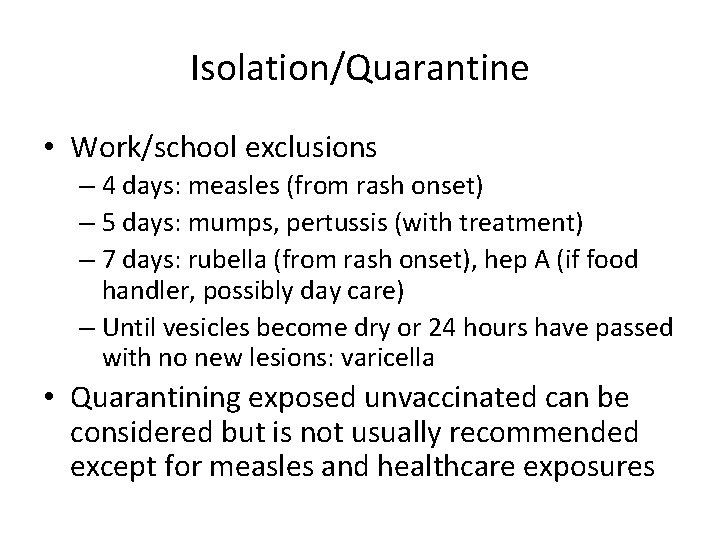 Isolation/Quarantine

• Work/school exclusions
– 4 days: measles (from rash onset)
– 5 days: mumps, pertussis (with treatment)
– 7 days: rubella (from rash onset), hep A (if food handler, possibly day care)
– Until vesicles become dry or 24 hours have passed with no new lesions: varicella

• Quarantining exposed unvaccinated can be considered but is not usually recommended except for measles and healthcare exposures